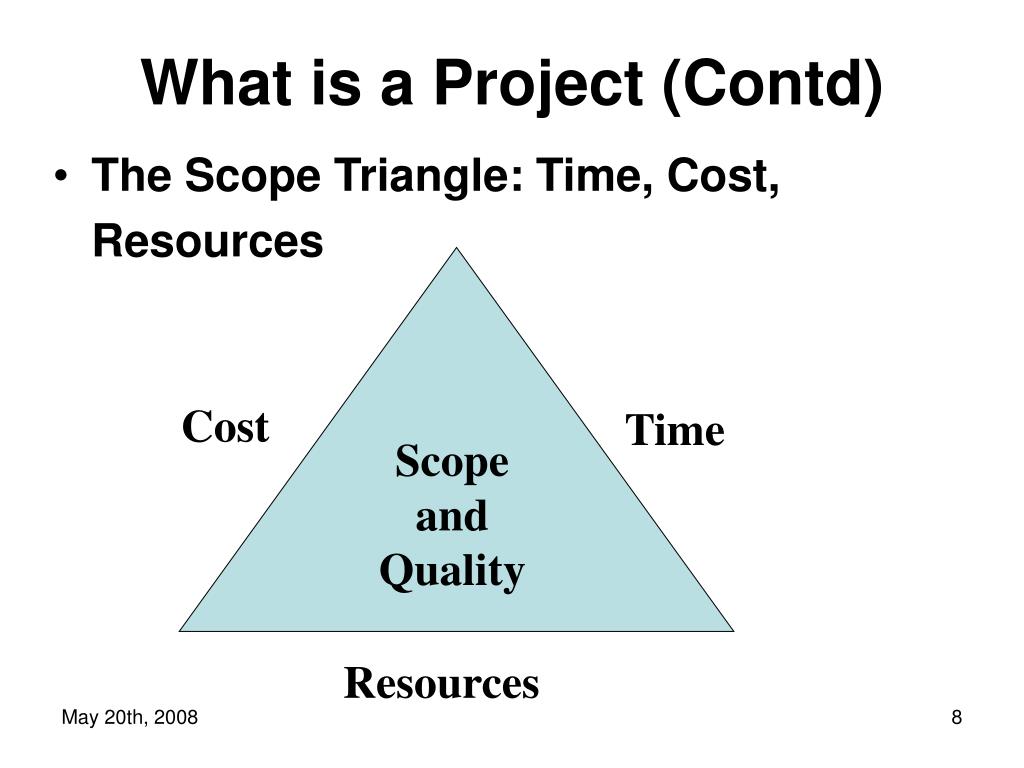 What is a Project (Contd)

• The Scope Triangle: Time, Cost, Resources

Cost

Time

Scope and Quality

Resources

May 20th, 2008

8